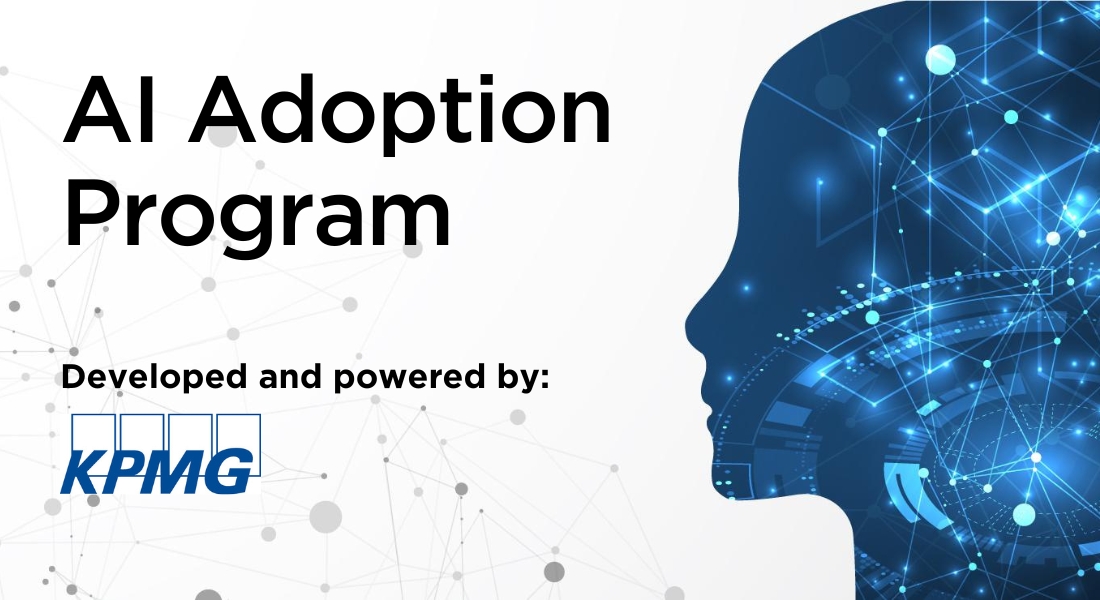 AI Adoption Program

Developed and powered by:

KPMG